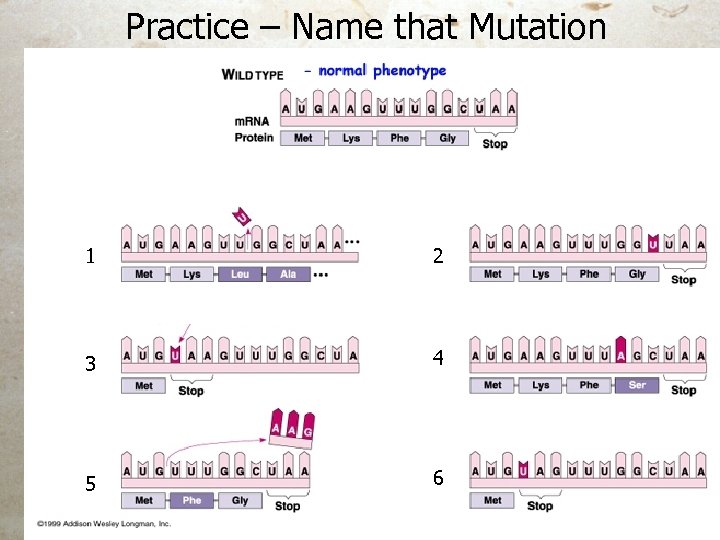 Practice – Name that Mutation

WILD TYPE – normal phenotype

A U G A A G U U U G G C U A A

mRNA

Protein Met Lys Phe Gly Stop

1

U

A U G A A G U U G G C U A A ...

Met Lys Leu Ala ...

2

A U G A A G U U U G G U U A A

Met Lys Phe Gly Stop

3

A U G U A A G U U U G G C U A

Met Stop

4

A U G A A G U U U A G C U A A

Met Lys Phe Ser Stop

5

A A G

A U G U U U G G C U A A

Met Phe Gly Stop

6

A U G U A G U U U G G C U A A

Met Stop

©1999 Addison Wesley Longman, Inc.